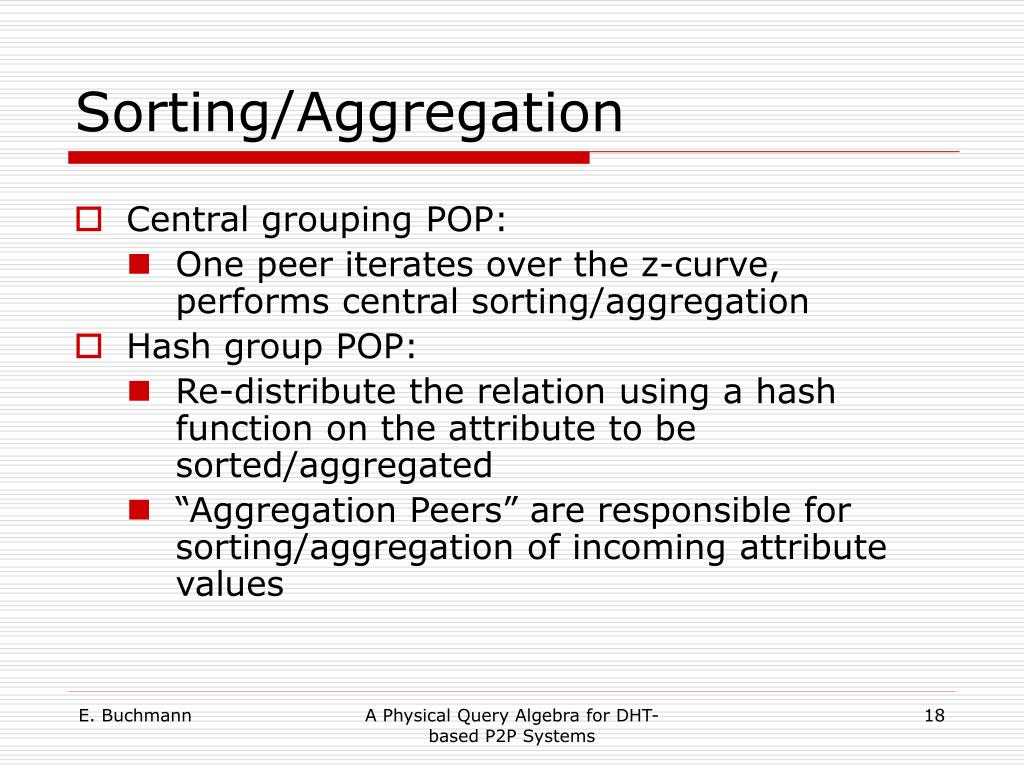 Sorting/Aggregation

Central grouping POP:

One peer iterates over the z-curve, performs central sorting/aggregation

Hash group POP:

Re-distribute the relation using a hash function on the attribute to be sorted/aggregated

“Aggregation Peers” are responsible for sorting/aggregation of incoming attribute values

E. Buchmann

A Physical Query Algebra for DHT-based P2P Systems

18